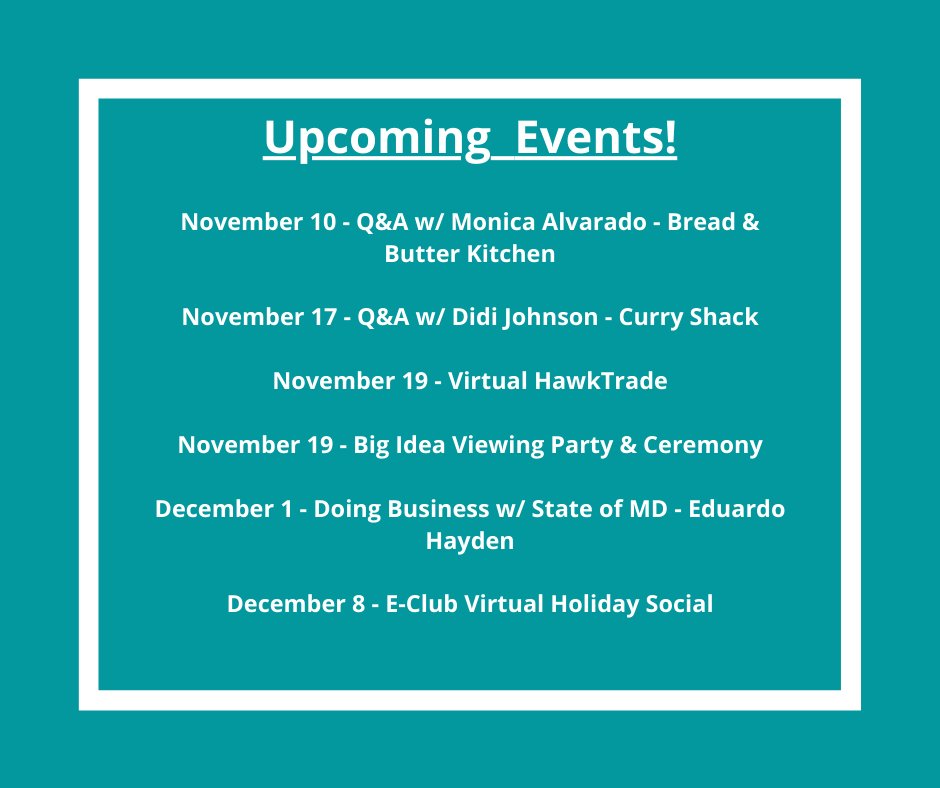 Upcoming Events!

November 10 - Q&A w/ Monica Alvarado - Bread & Butter Kitchen

November 17 - Q&A w/ Didi Johnson - Curry Shack

November 19 - Virtual HawkTrade

November 19 - Big Idea Viewing Party & Ceremony

December 1 - Doing Business w/ State of MD - Eduardo Hayden

December 8 - E-Club Virtual Holiday Social